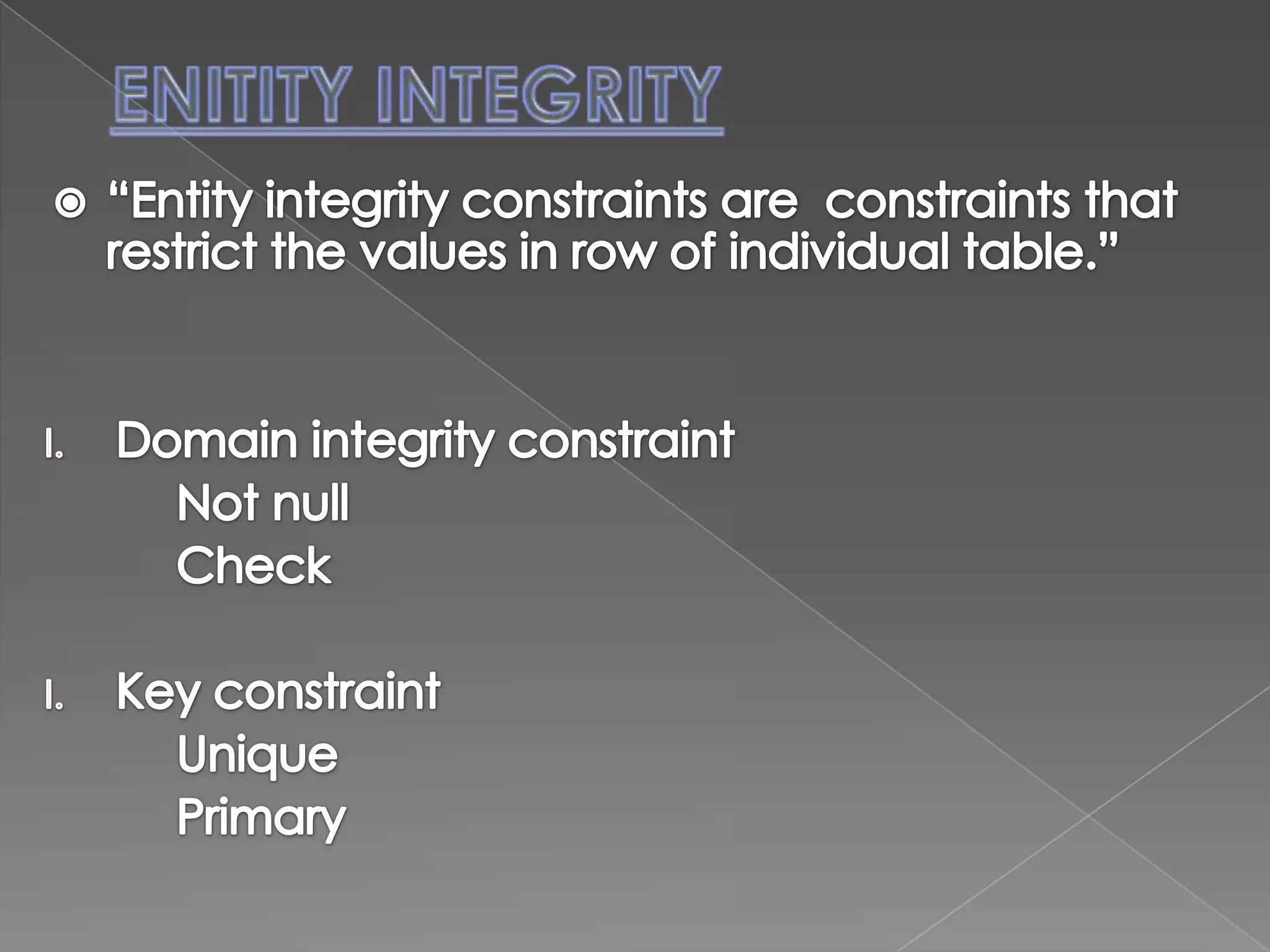 ENITITY INTEGRITY

“Entity integrity constraints are constraints that restrict the values in row of individual table.”

I. Domain integrity constraint
Not null
Check

I. Key constraint
Unique
Primary